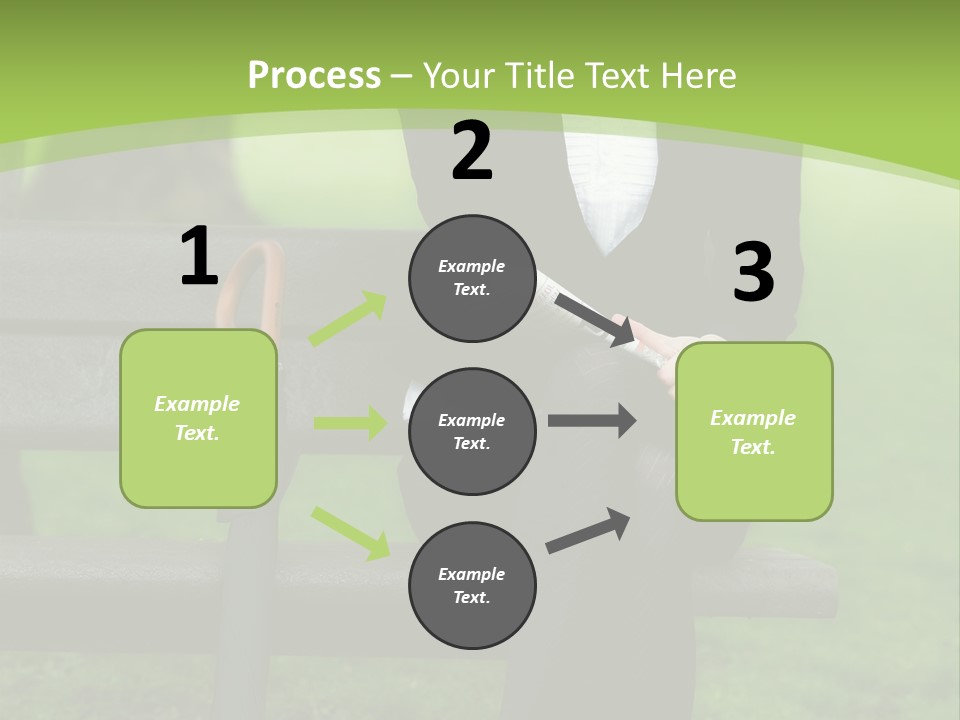 Process – Your Title Text Here

1

Example Text.

2

Example Text.

Example Text.

Example Text.

3

Example Text.